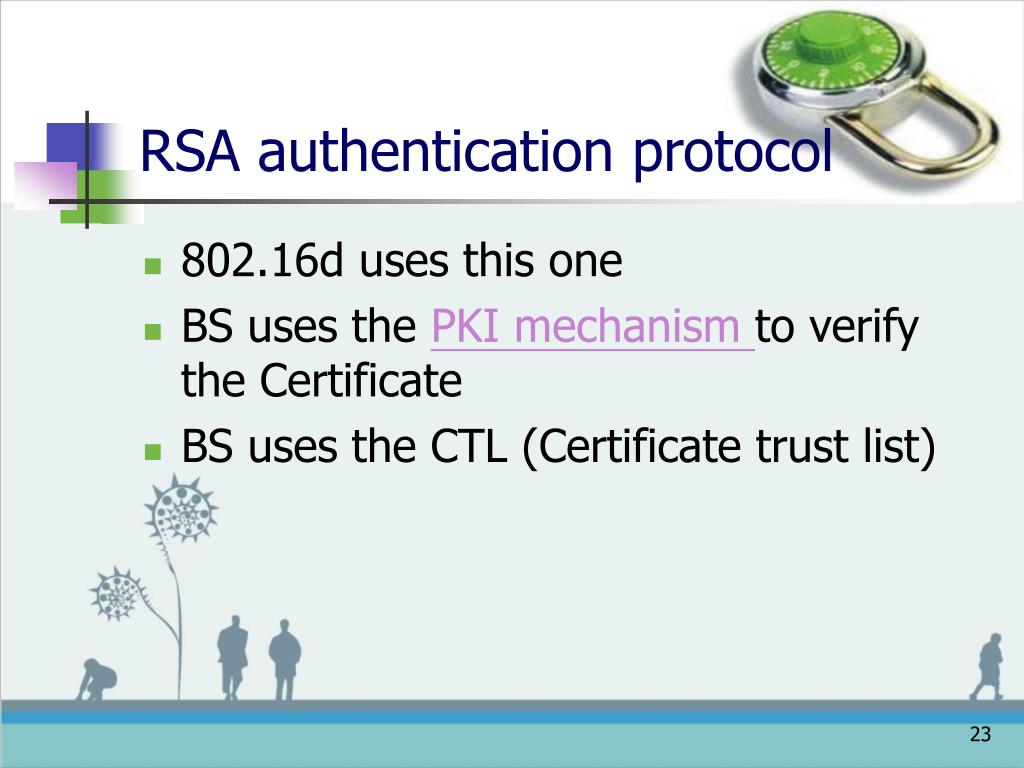 RSA authentication protocol

- 802.16d uses this one
- BS uses the PKI mechanism to verify the Certificate
- BS uses the CTL (Certificate trust list)

23